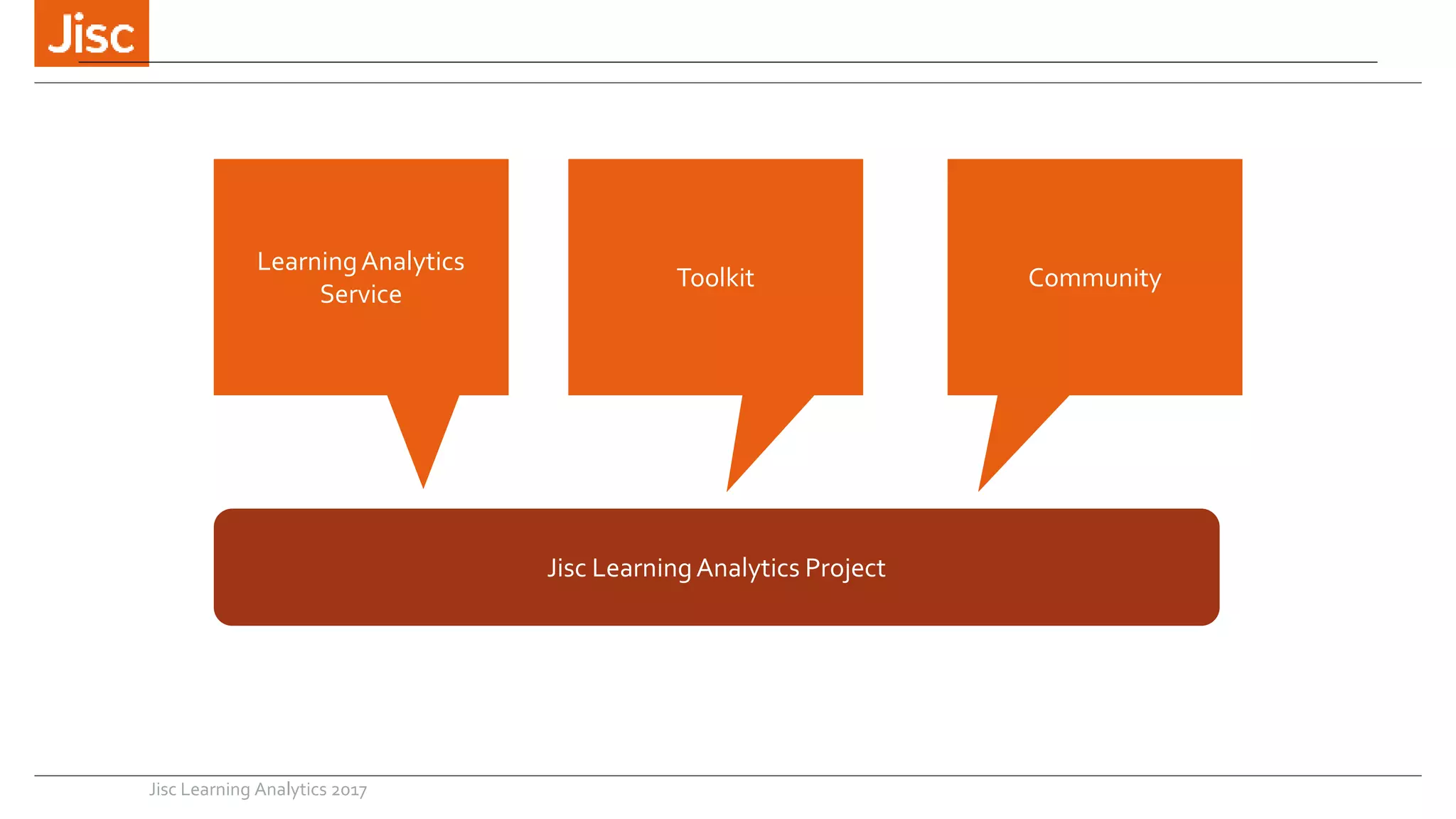 Jisc

Learning Analytics Service

Toolkit

Community

Jisc Learning Analytics Project

Jisc Learning Analytics 2017